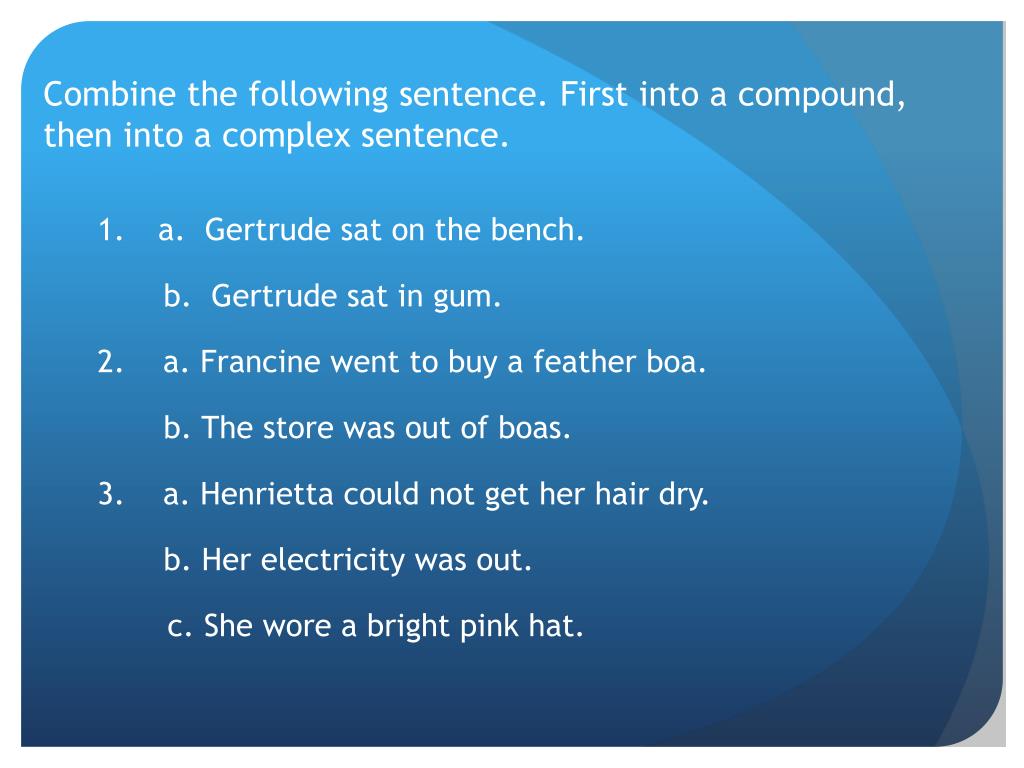 Combine the following sentence. First into a compound, then into a complex sentence.

1. a. Gertrude sat on the bench.

b. Gertrude sat in gum.

2. a. Francine went to buy a feather boa.

b. The store was out of boas.

3. a. Henrietta could not get her hair dry.

b. Her electricity was out.

c. She wore a bright pink hat.